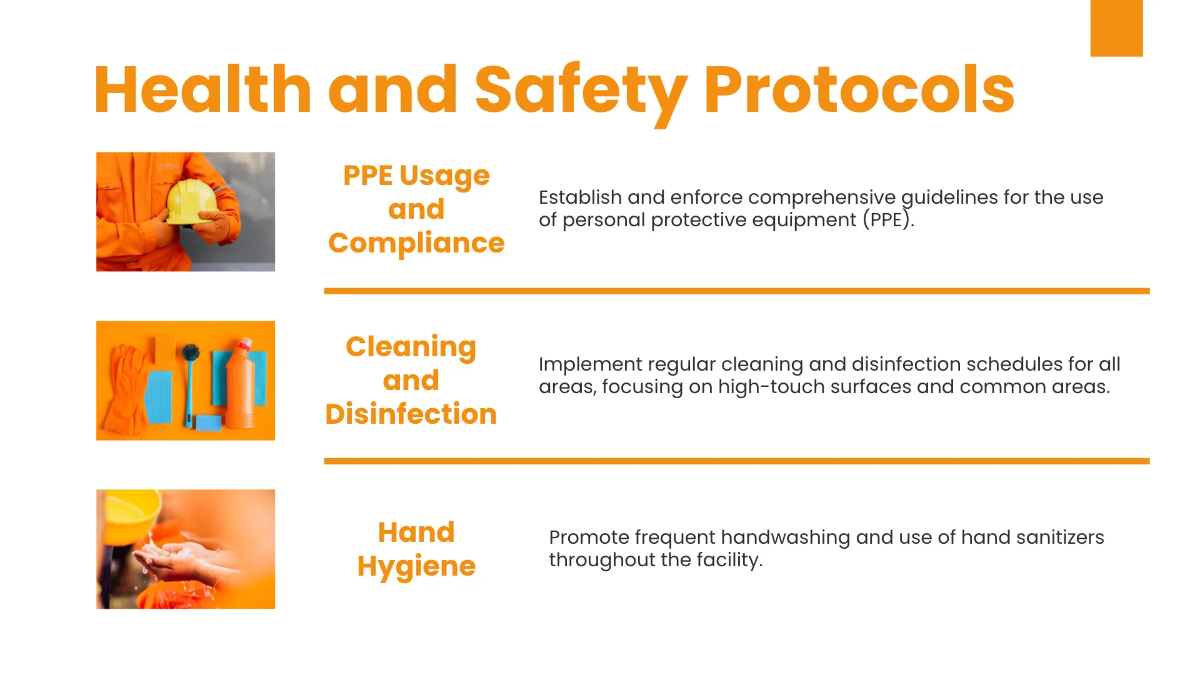 Health and Safety Protocols

PPE Usage and Compliance

Establish and enforce comprehensive guidelines for the use of personal protective equipment (PPE).

Cleaning and Disinfection

Implement regular cleaning and disinfection schedules for all areas, focusing on high-touch surfaces and common areas.

Hand Hygiene

Promote frequent handwashing and use of hand sanitizers throughout the facility.